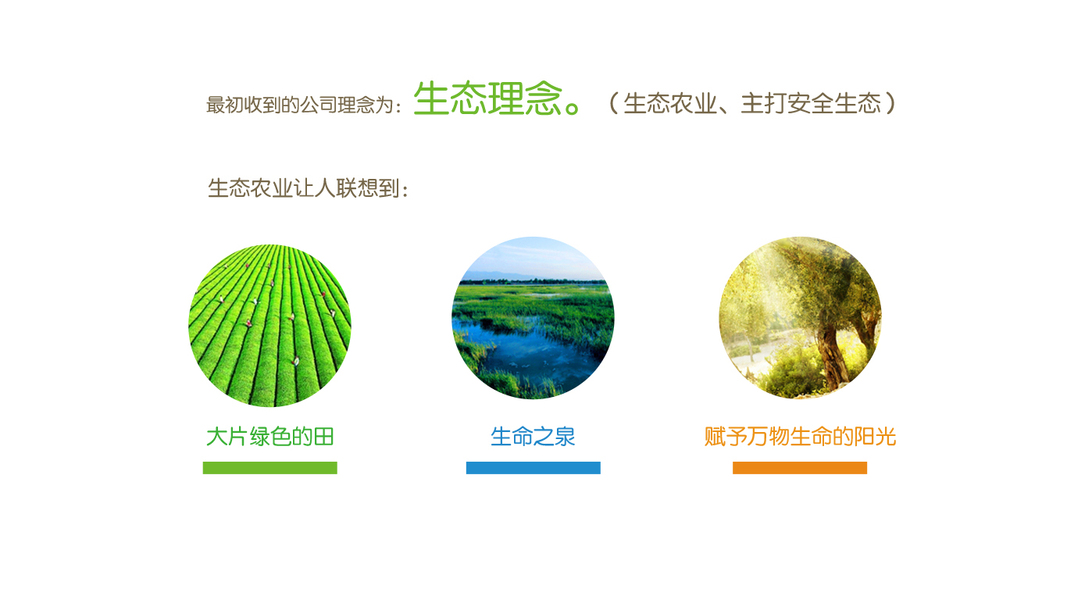 最初收到的公司理念为：生态理念。（生态农业、主打安全生态）

生态农业让人联想到：

大片绿色的田

生命之泉

赋予万物生命的阳光